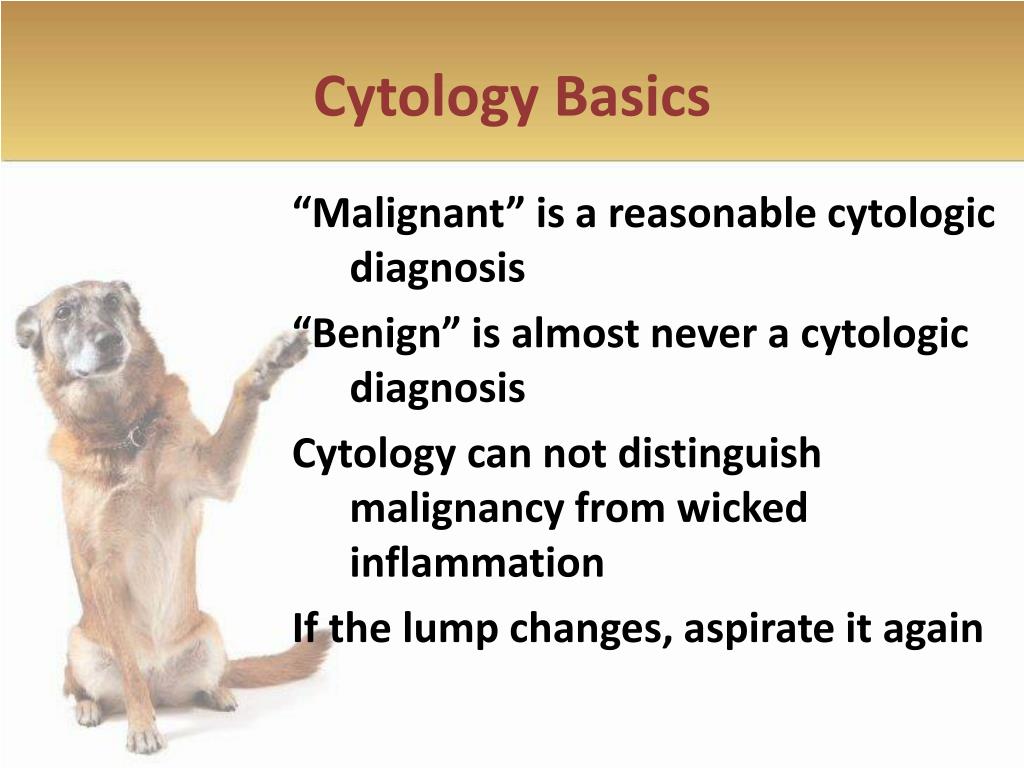 Cytology Basics

“Malignant” is a reasonable cytologic diagnosis

“Benign” is almost never a cytologic diagnosis

Cytology can not distinguish malignancy from wicked inflammation

If the lump changes, aspirate it again